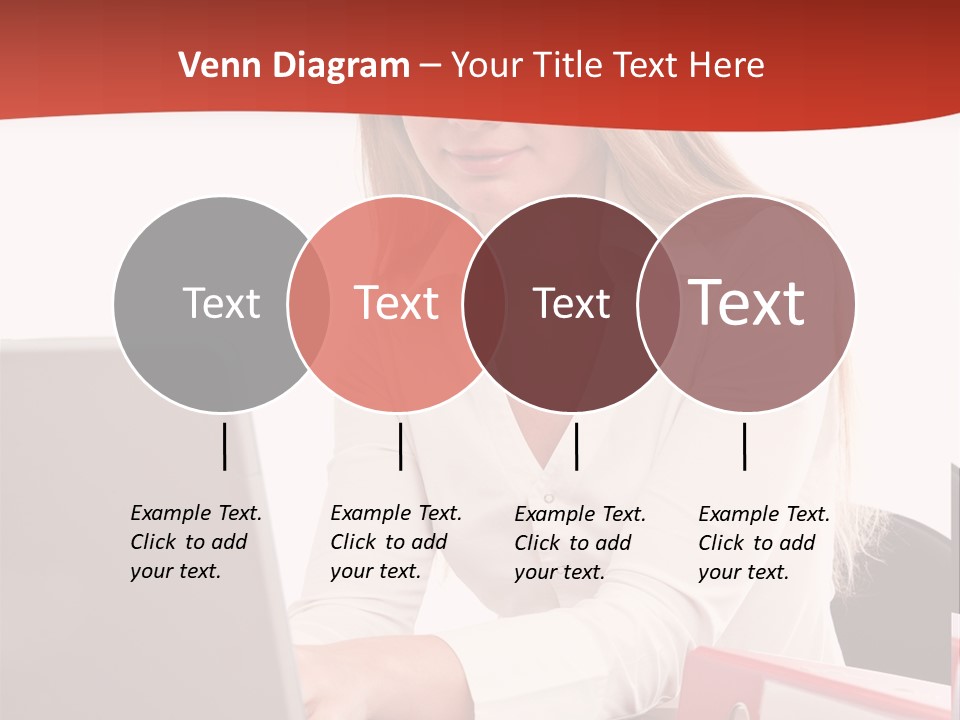 Venn Diagram – Your Title Text Here

Text

Text

Text

Text

Example Text. Click to add your text.

Example Text. Click to add your text.

Example Text. Click to add your text.

Example Text. Click to add your text.